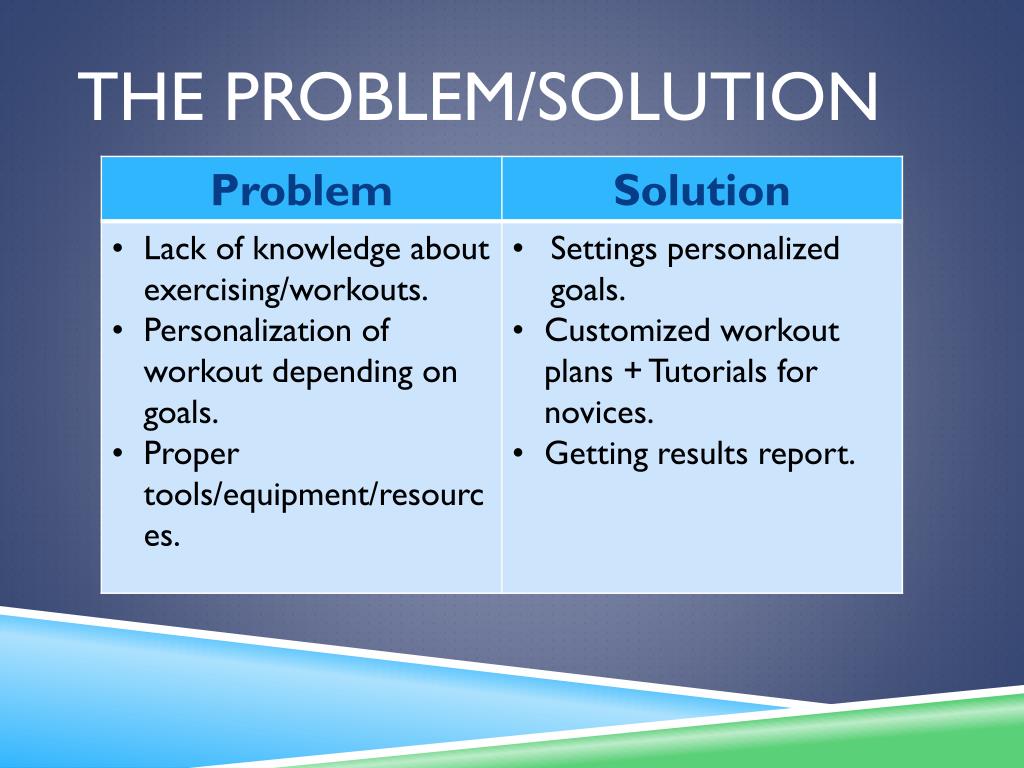 THE PROBLEM/SOLUTION

| Problem | Solution |
|---|---|
| • Lack of knowledge about exercising/workouts. • Personalization of workout depending on goals. • Proper tools/equipment/resources. | • Settings personalized goals. • Customized workout plans + Tutorials for novices. • Getting results report. |